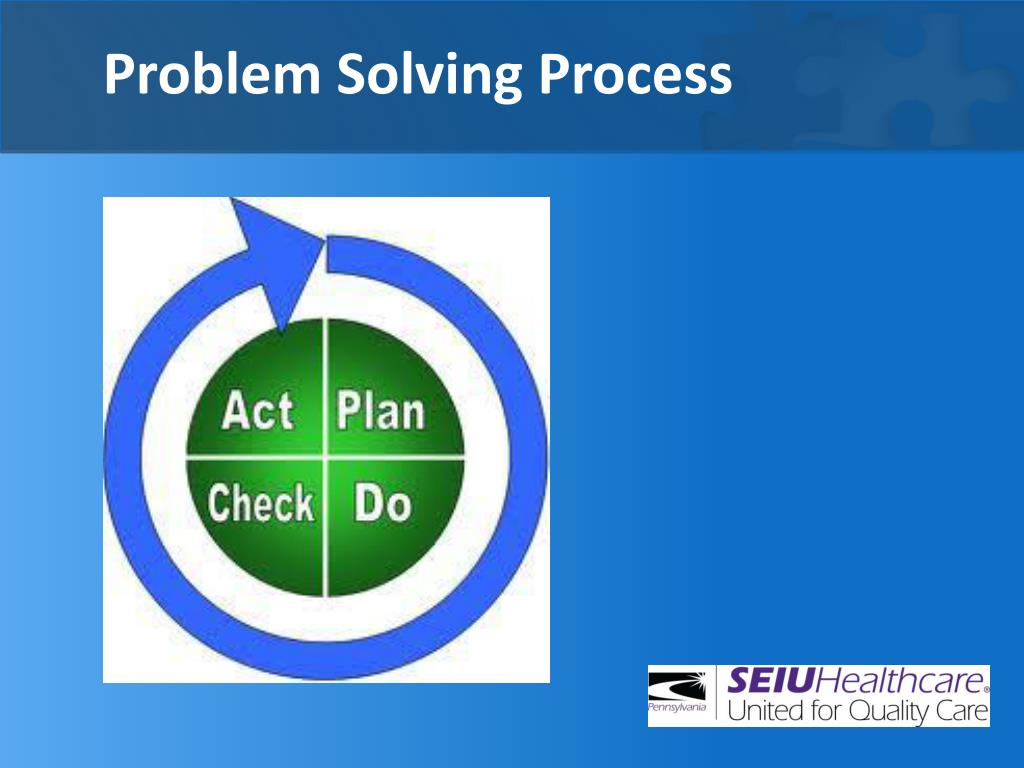 Problem Solving Process

Act
Plan
Check
Do

Pennsylvania
SEIUHealthcare®
United for Quality Care